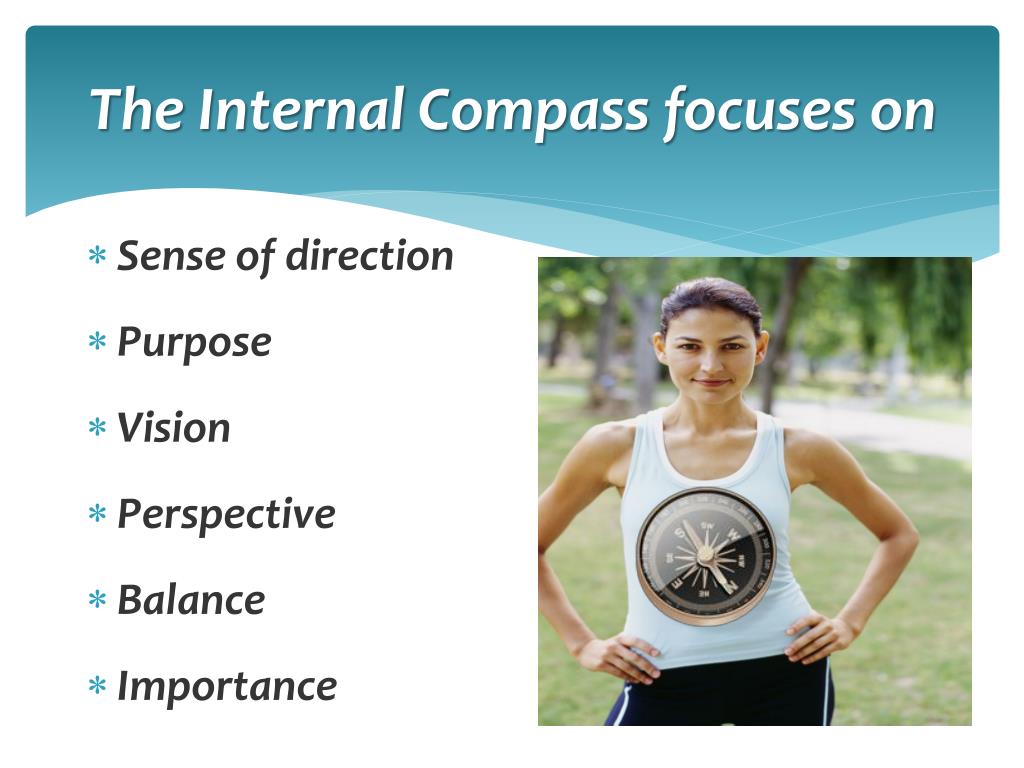 The Internal Compass focuses on

* Sense of direction
* Purpose
* Vision
* Perspective
* Balance
* Importance